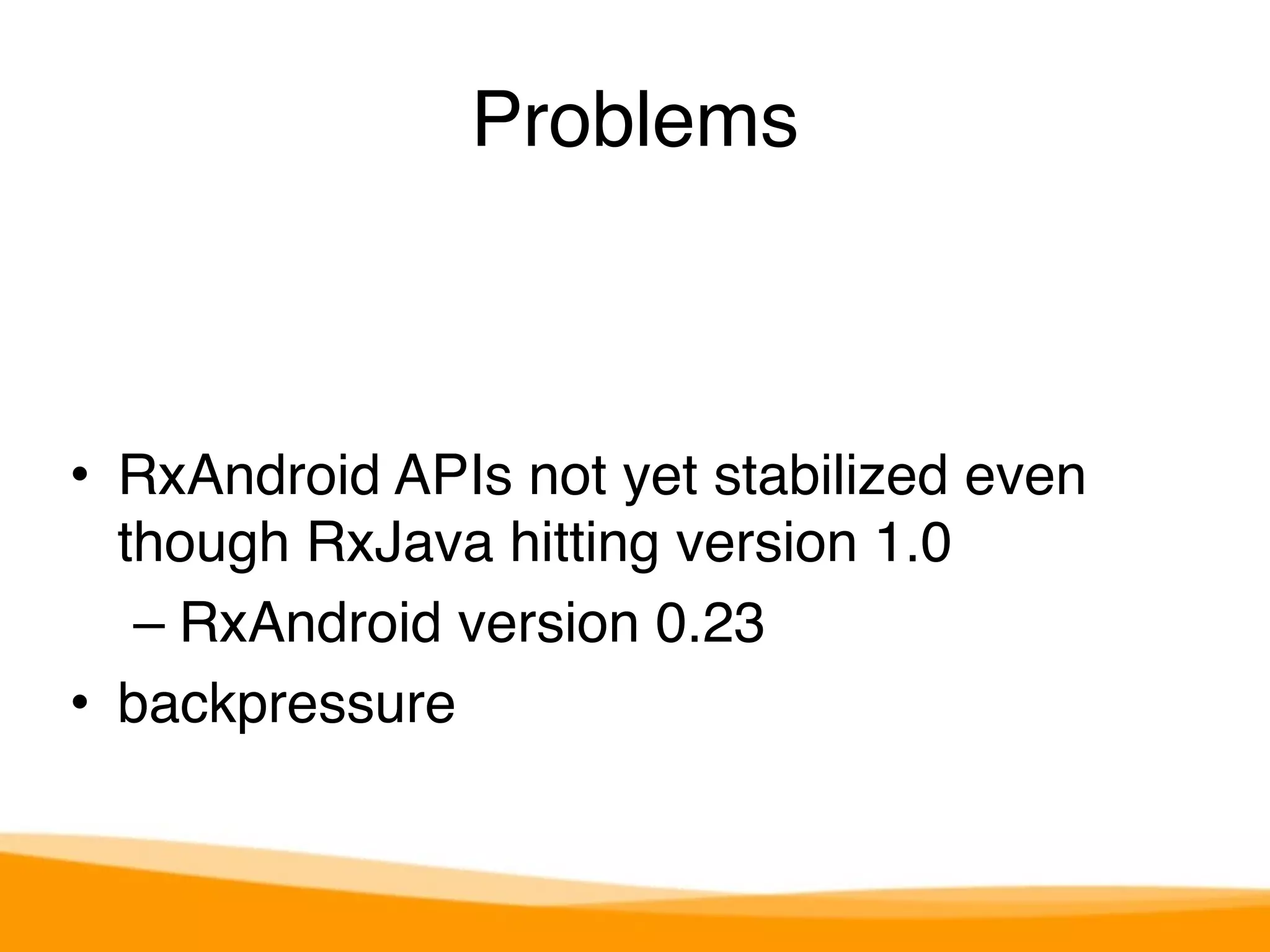 Problems

• RxAndroid APIs not yet stabilized even though RxJava hitting version 1.0
  – RxAndroid version 0.23
• backpressure